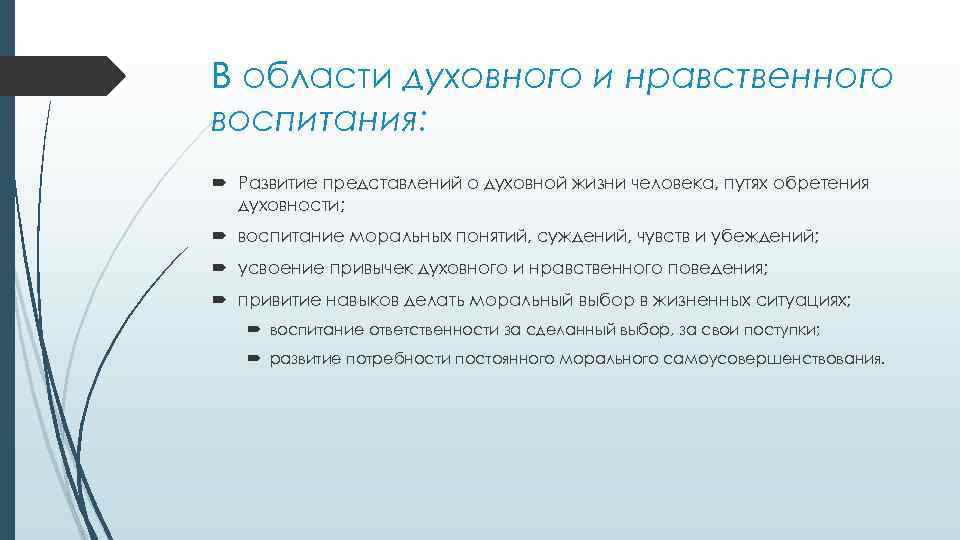 В области духовного и нравственного воспитания:

Развитие представлений о духовной жизни человека, путях обретения духовности;

воспитание моральных понятий, суждений, чувств и убеждений;

усвоение привычек духовного и нравственного поведения;

привитие навыков делать моральный выбор в жизненных ситуациях;

воспитание ответственности за сделанный выбор, за свои поступки;

развитие потребности постоянного морального самоусовершенствования.